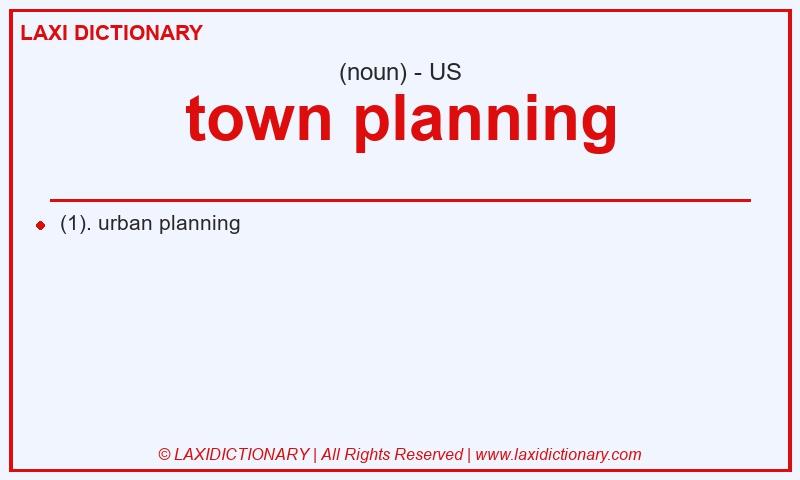 LAXI DICTIONARY

(noun) - US

town planning

(1). urban planning

© LAXIDICTIONARY | All Rights Reserved | www.laxidictionary.com